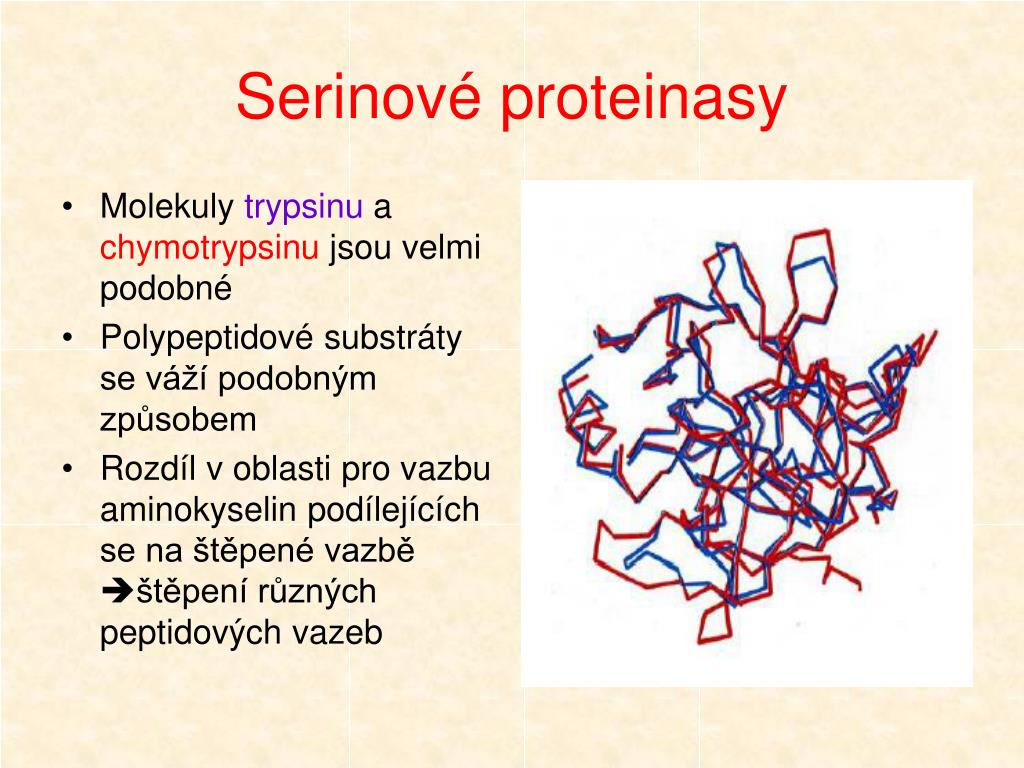 Serinové proteinasy

• Molekuly trypsinu a chymotrypsinu jsou velmi podobné
• Polypeptidové substráty se váží podobným způsobem
• Rozdíl v oblasti pro vazbu aminokyselin podílejících se na štěpené vazbě ➔štěpení různých peptidových vazeb